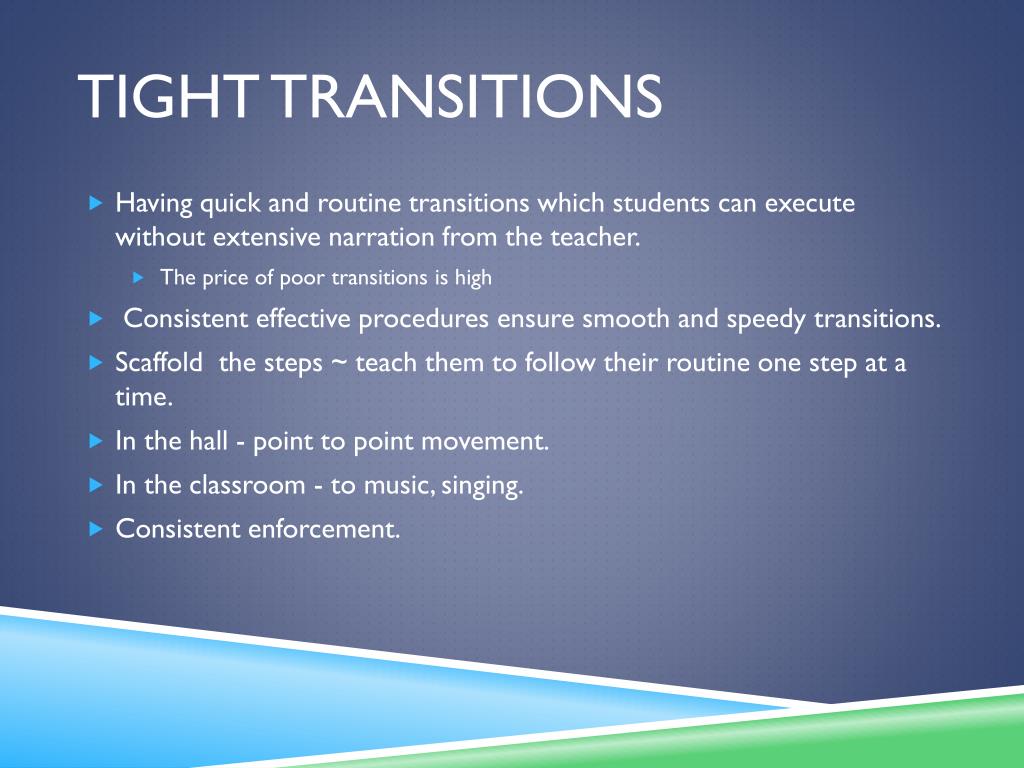 TIGHT TRANSITIONS

Having quick and routine transitions which students can execute without extensive narration from the teacher.

The price of poor transitions is high

Consistent effective procedures ensure smooth and speedy transitions.

Scaffold the steps ~ teach them to follow their routine one step at a time.

In the hall - point to point movement.

In the classroom - to music, singing.

Consistent enforcement.